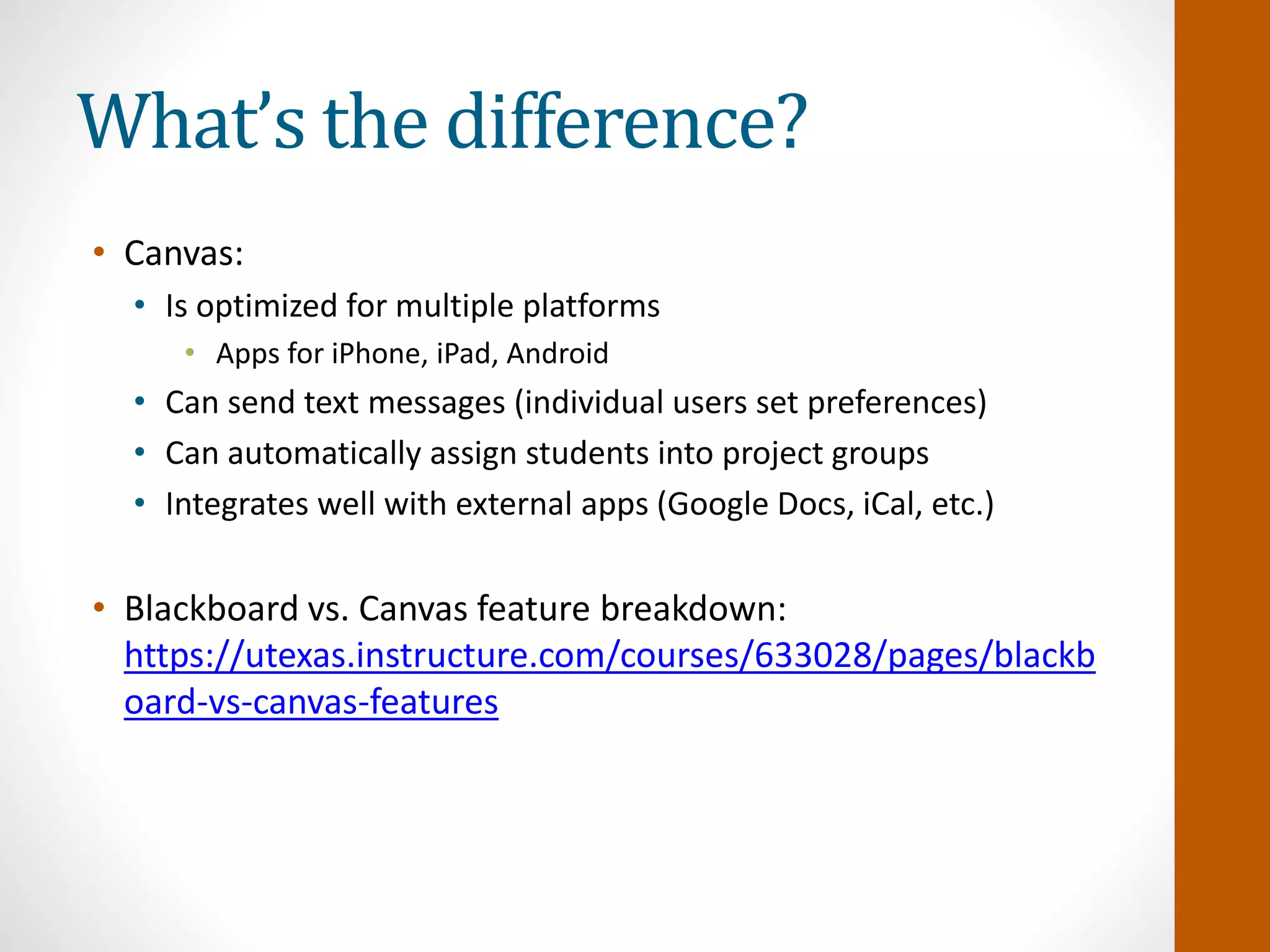 What's the difference?

• Canvas:
  • Is optimized for multiple platforms
    • Apps for iPhone, iPad, Android
  • Can send text messages (individual users set preferences)
  • Can automatically assign students into project groups
  • Integrates well with external apps (Google Docs, iCal, etc.)

• Blackboard vs. Canvas feature breakdown: https://utexas.instructure.com/courses/633028/pages/blackboard-vs-canvas-features